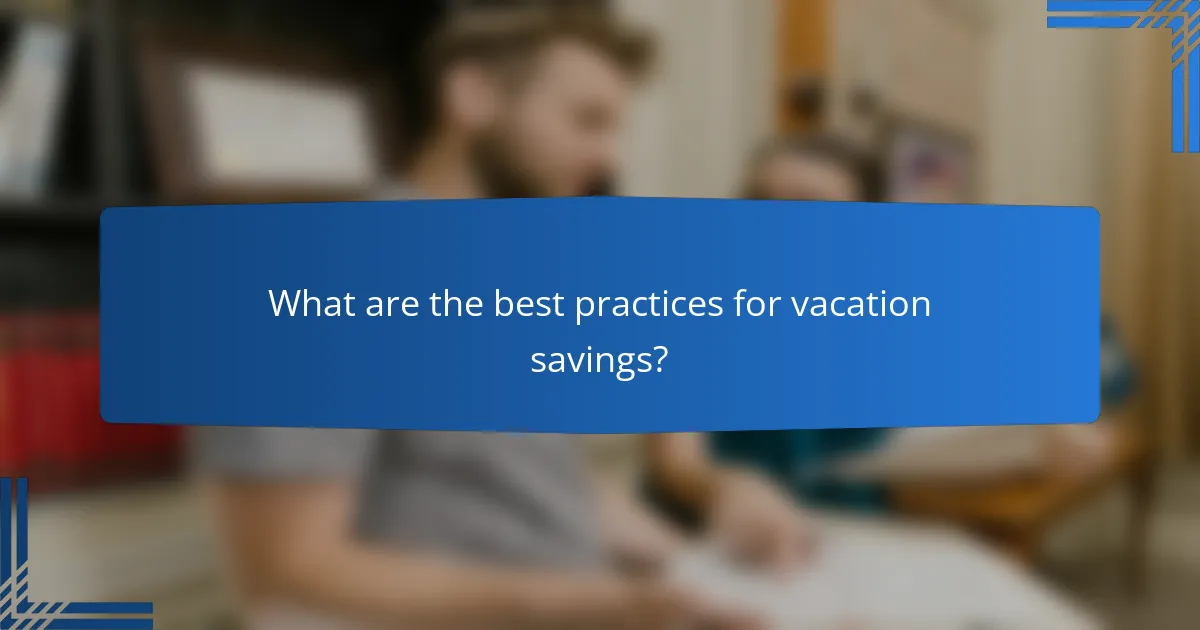 What are the best practices for vacation savings?